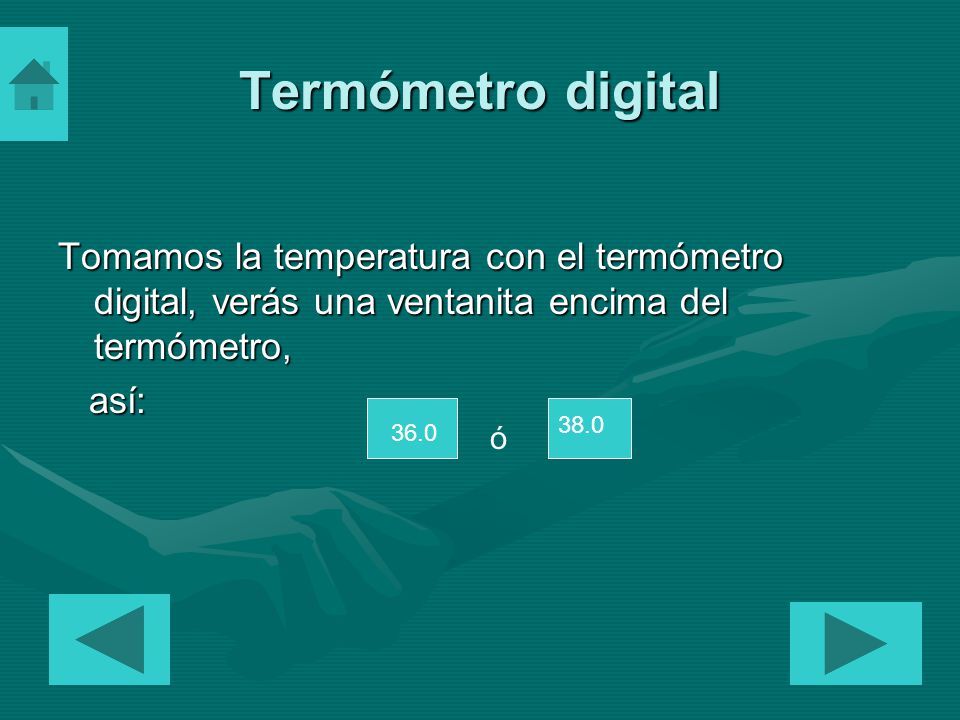 Termómetro digital

Tomamos la temperatura con el termómetro digital, verás una ventanita encima del termómetro,

así:

36.0

ó

38.0